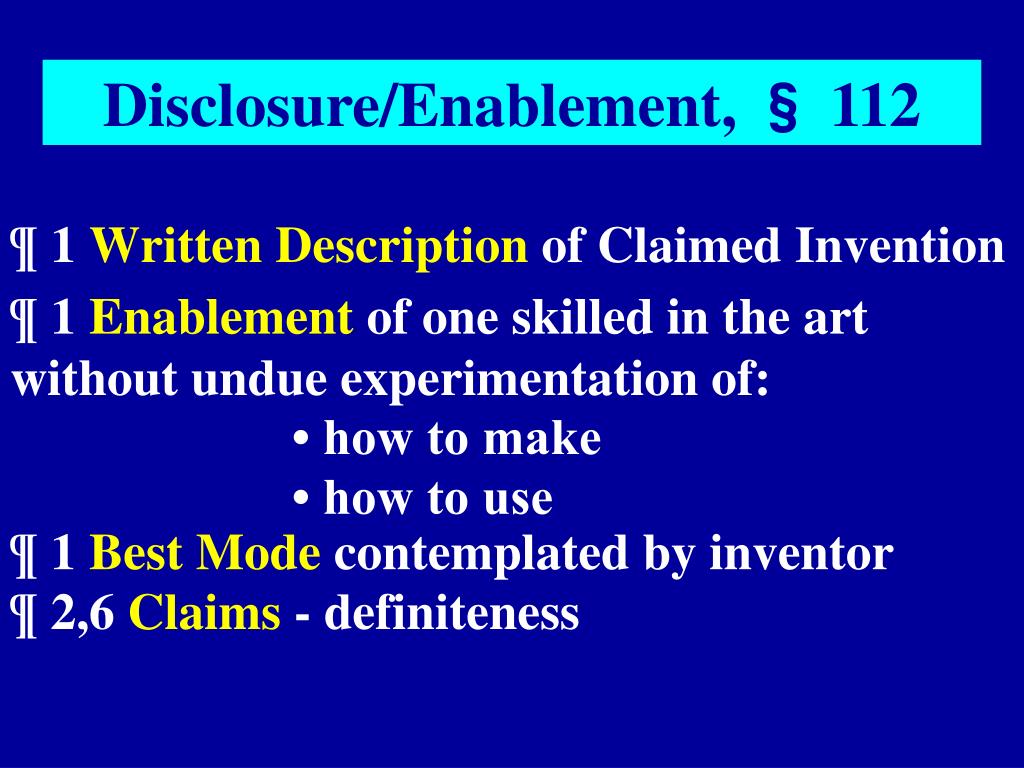 Disclosure/Enablement, § 112

¶ 1 Written Description of Claimed Invention

¶ 1 Enablement of one skilled in the art without undue experimentation of:

• how to make

• how to use

¶ 1 Best Mode contemplated by inventor

¶ 2,6 Claims - definiteness